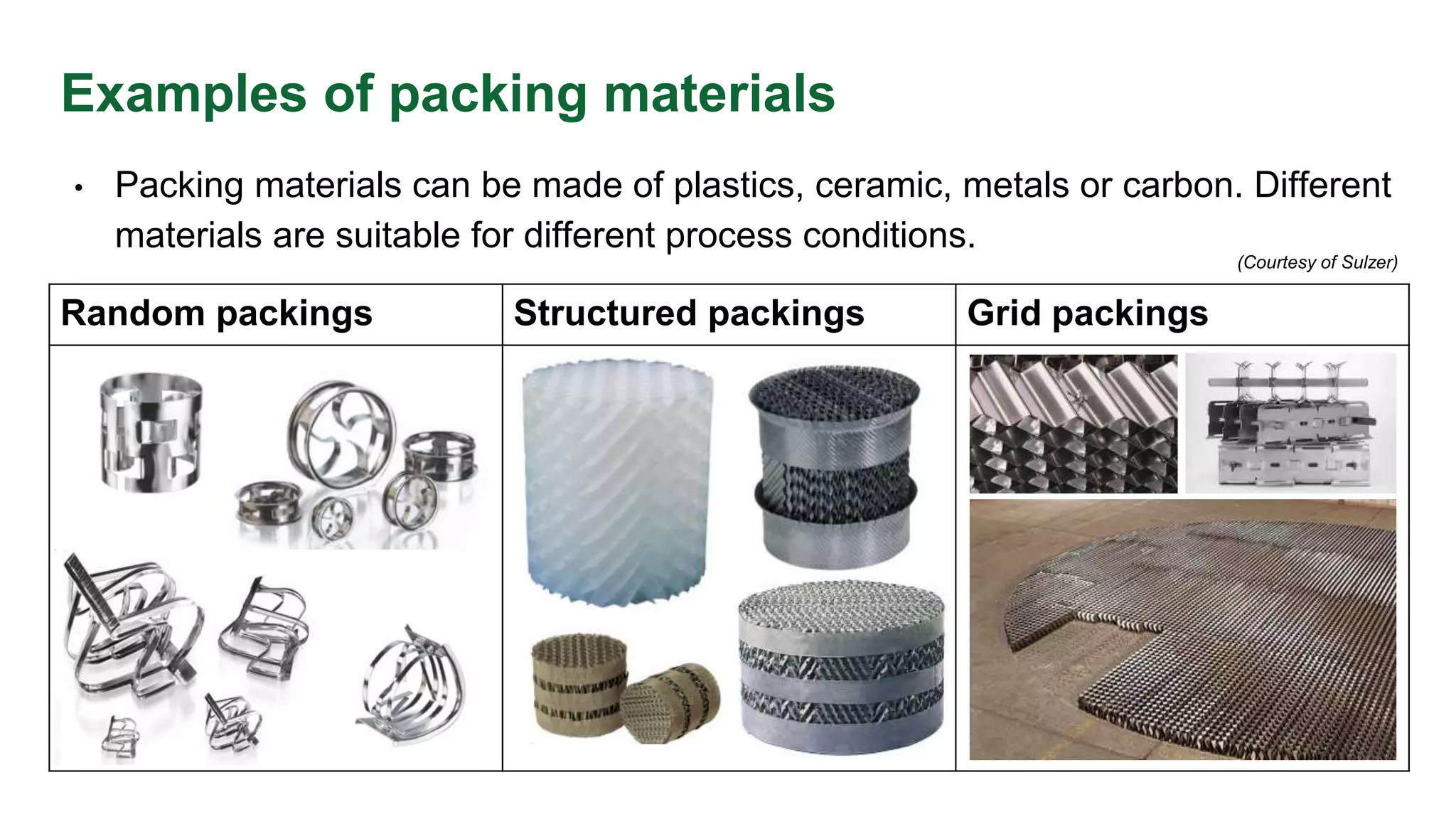 Examples of packing materials

• Packing materials can be made of plastics, ceramic, metals or carbon. Different materials are suitable for different process conditions.

(Courtesy of Sulzer)

| Random packings | Structured packings | Grid packings |
|---|---|---|
| | | |